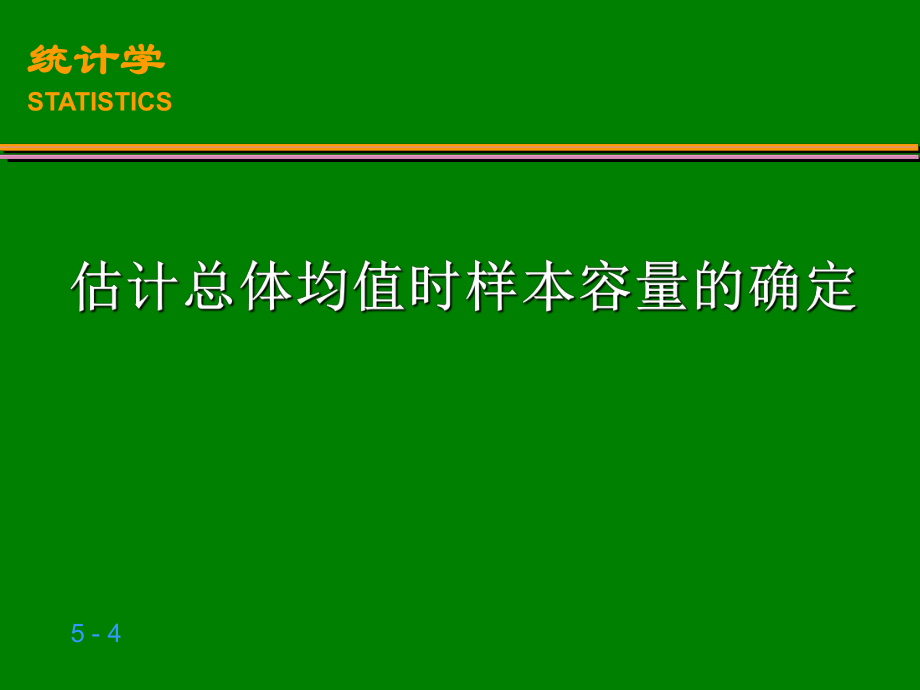 统计学
STATISTICS

估计总体均值时样本容量的确定

5 - 4